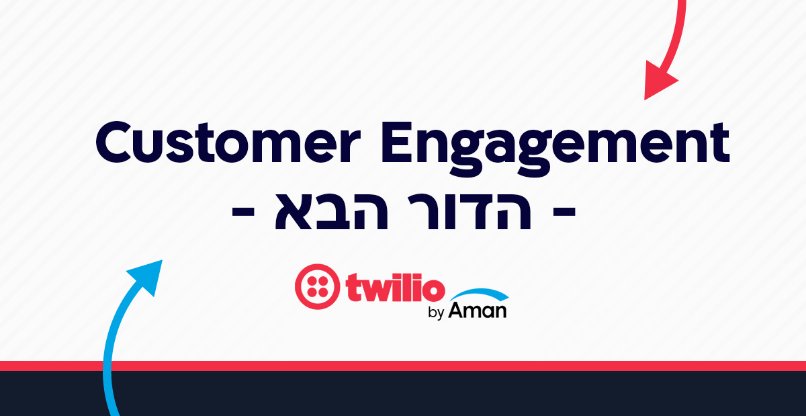 Customer Engagement
- הדור הבא -

twilio
by Aman